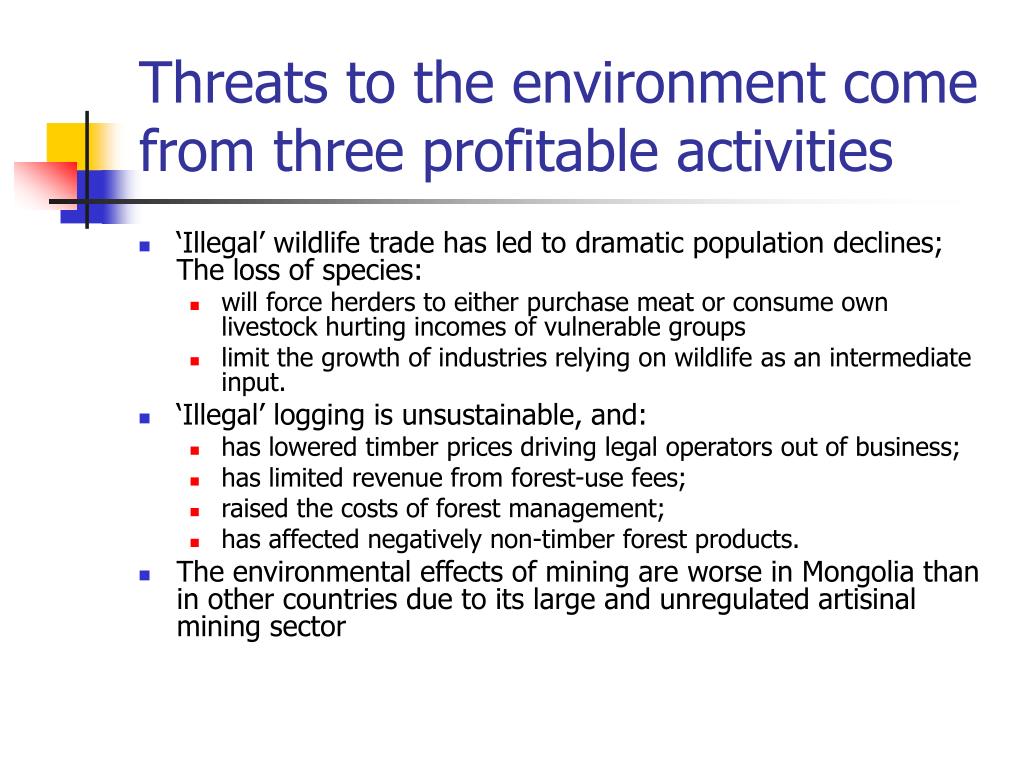 Threats to the environment come from three profitable activities

- ‘Illegal’ wildlife trade has led to dramatic population declines; The loss of species:
  - will force herders to either purchase meat or consume own livestock hurting incomes of vulnerable groups
  - limit the growth of industries relying on wildlife as an intermediate input.
- ‘Illegal’ logging is unsustainable, and:
  - has lowered timber prices driving legal operators out of business;
  - has limited revenue from forest-use fees;
  - raised the costs of forest management;
  - has affected negatively non-timber forest products.
- The environmental effects of mining are worse in Mongolia than in other countries due to its large and unregulated artisinal mining sector